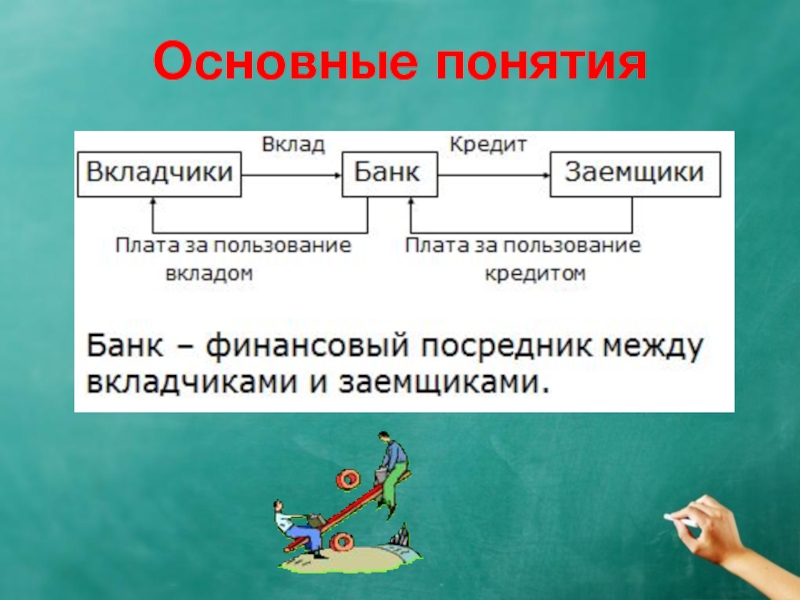 Основные понятия

Вкладчики
Вклад
Банк
Кредит
Заемщики

Плата за пользование вкладом

Плата за пользование кредитом

Банк – финансовый посредник между вкладчиками и заемщиками.